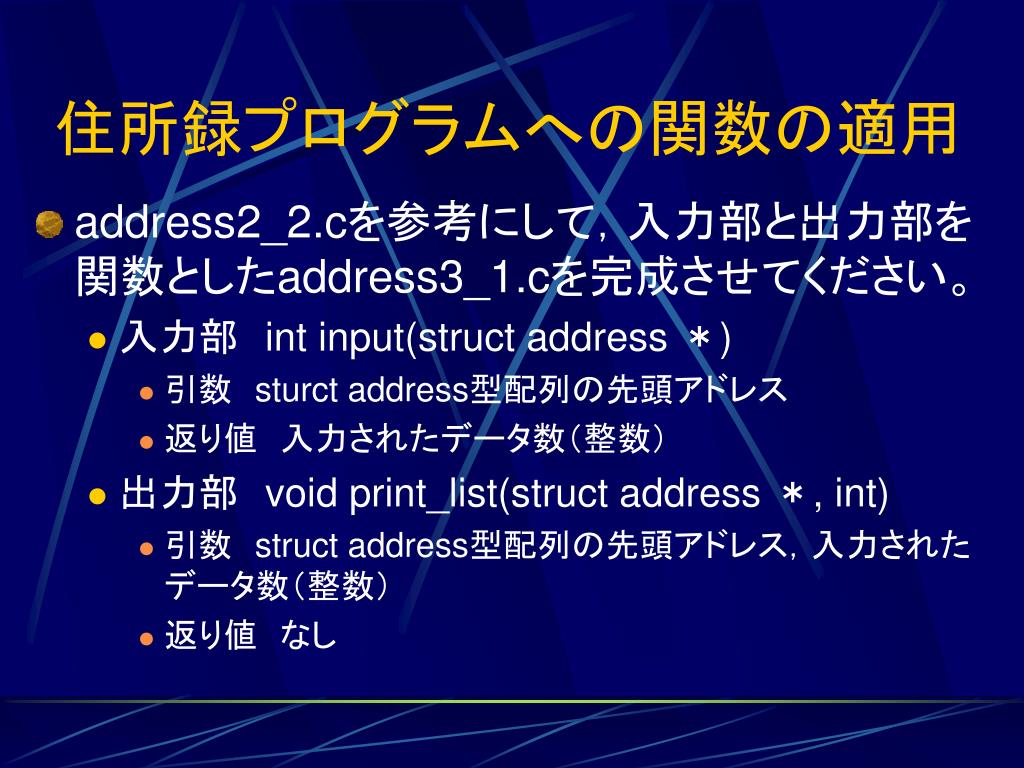 住所録プログラムへの関数の適用

address2_2.cを参考にして，入力部と出力部を関数としたaddress3_1.cを完成させてください。

入力部　int input(struct address ＊)

引数　sturct address型配列の先頭アドレス

返り値　入力されたデータ数（整数）

出力部　void print_list(struct address ＊, int)

引数　struct address型配列の先頭アドレス，入力されたデータ数（整数）

返り値　なし